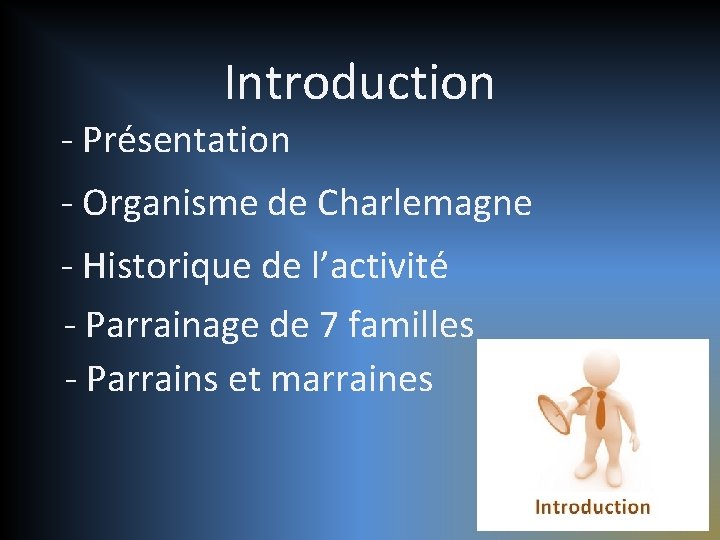 Introduction

- Présentation

- Organisme de Charlemagne

- Historique de l'activité

- Parrainage de 7 familles

- Parrains et marraines

Introduction